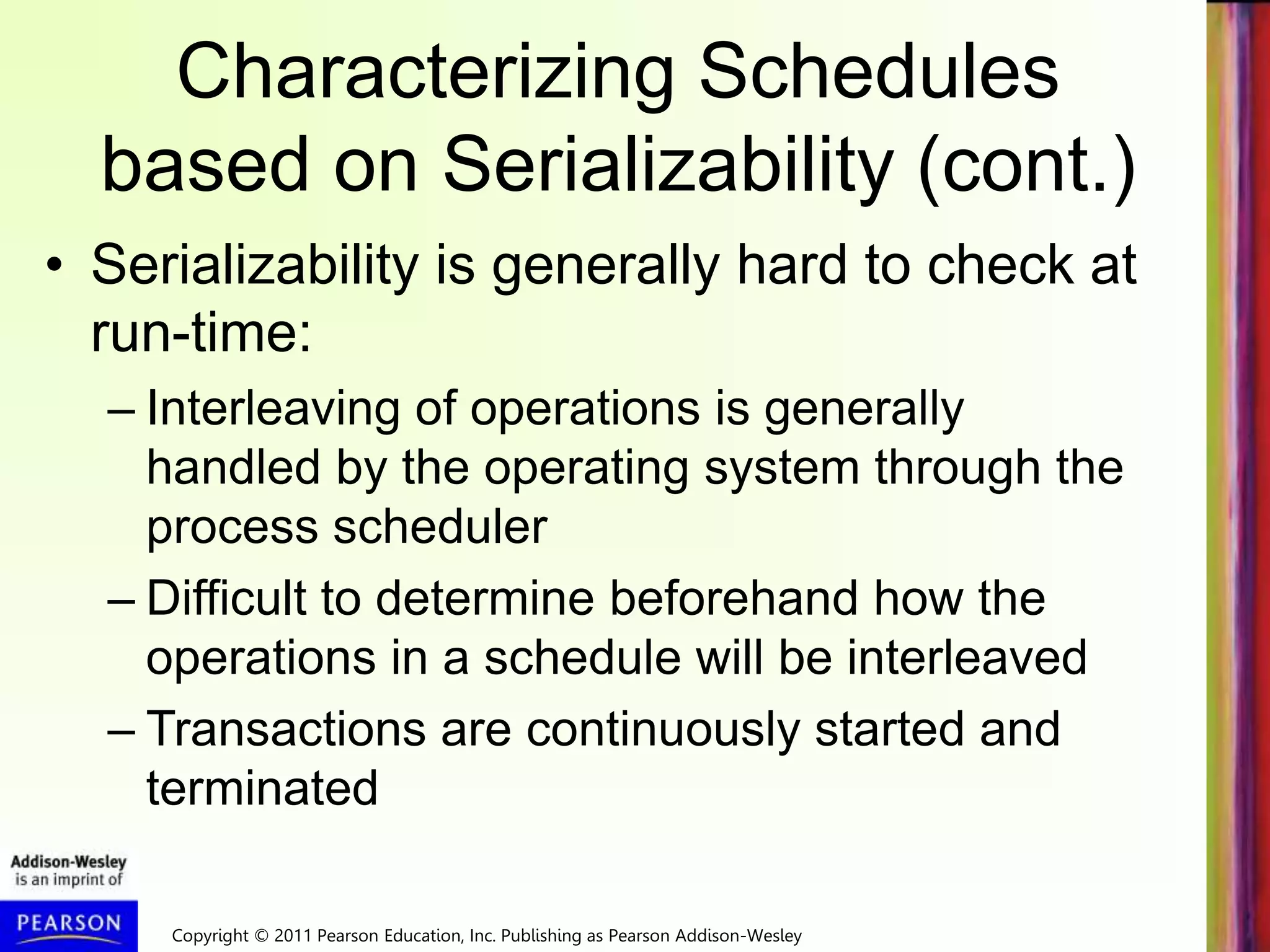 Characterizing Schedules based on Serializability (cont.)

• Serializability is generally hard to check at run-time:

– Interleaving of operations is generally handled by the operating system through the process scheduler

– Difficult to determine beforehand how the operations in a schedule will be interleaved

– Transactions are continuously started and terminated

Addison-Wesley is an imprint of

PEARSON

Copyright © 2011 Pearson Education, Inc. Publishing as Pearson Addison-Wesley